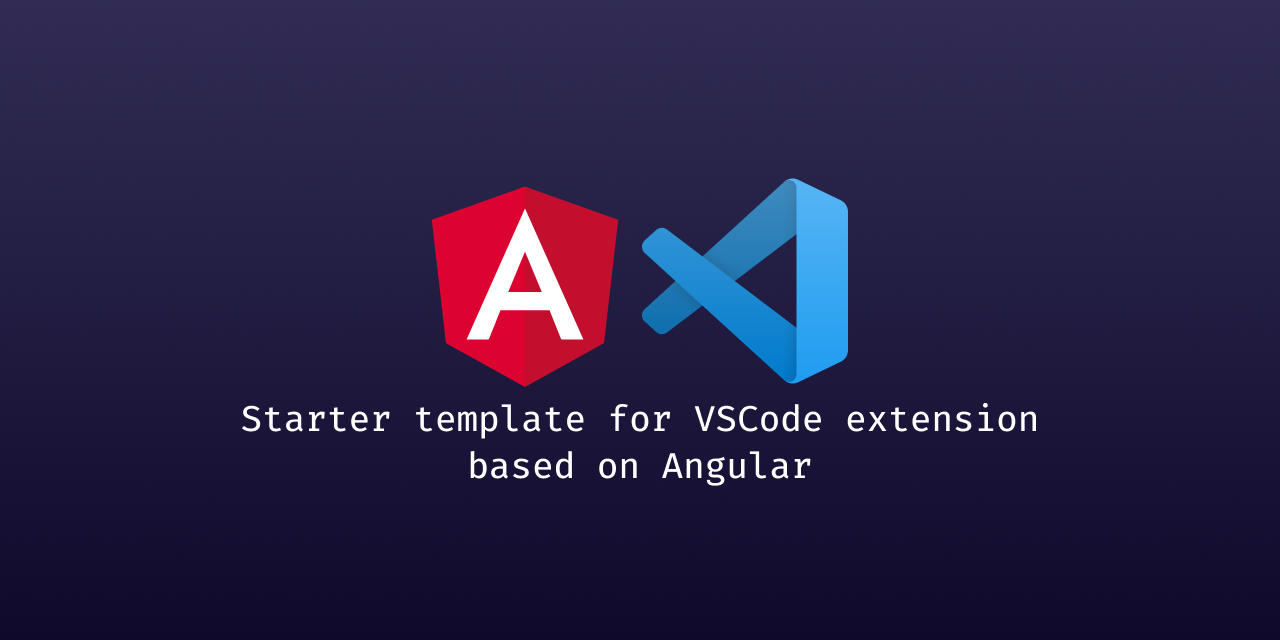 A

Starter template for VSCode extension based on Angular